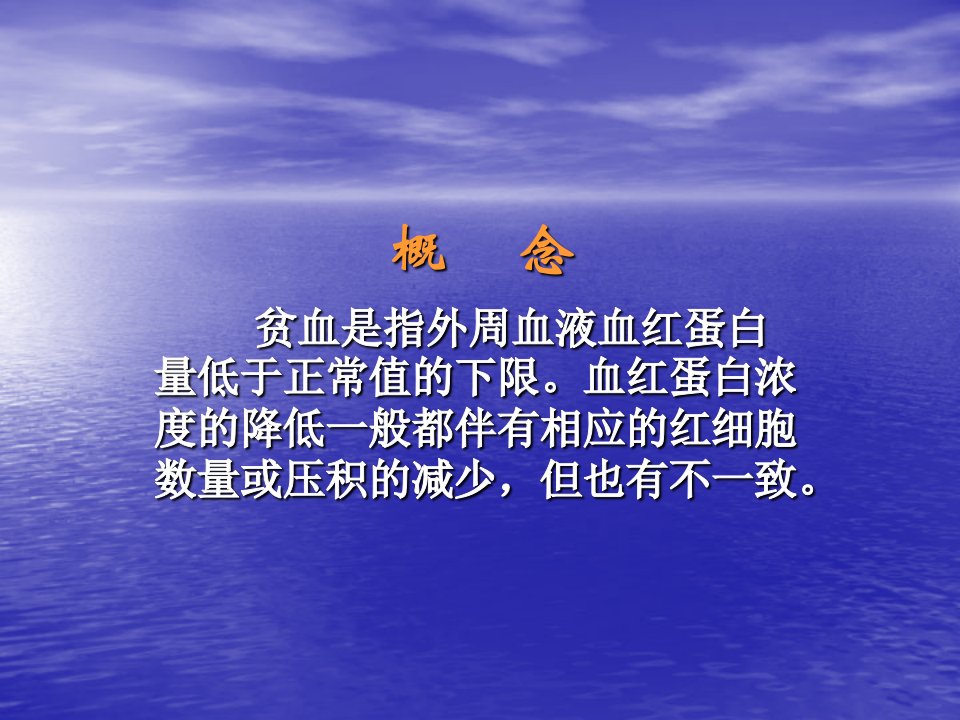 概　念

贫血是指外周血液血红蛋白量低于正常值的下限。血红蛋白浓度的降低一般都伴有相应的红细胞数量或压积的减少，但也有不一致。